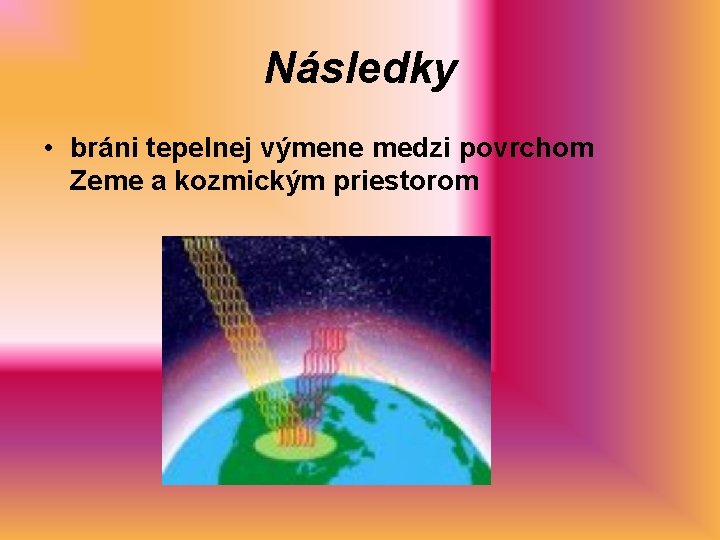 Následky

• bráni tepelnej výmene medzi povrchom Zeme a kozmickým priestorom